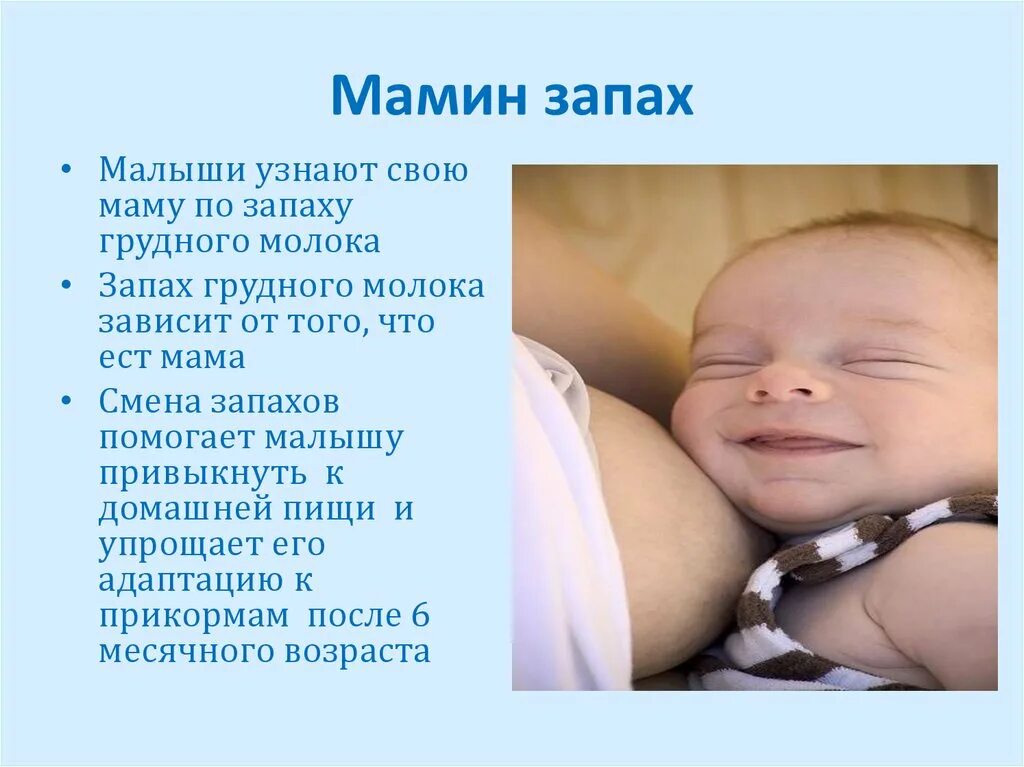 Мамин запах

• Малыши узнают свою маму по запаху грудного молока
• Запах грудного молока зависит от того, что ест мама
• Смена запахов помогает малышу привыкнуть к домашней пищи и упрощает его адаптацию к прикормам после 6 месячного возраста